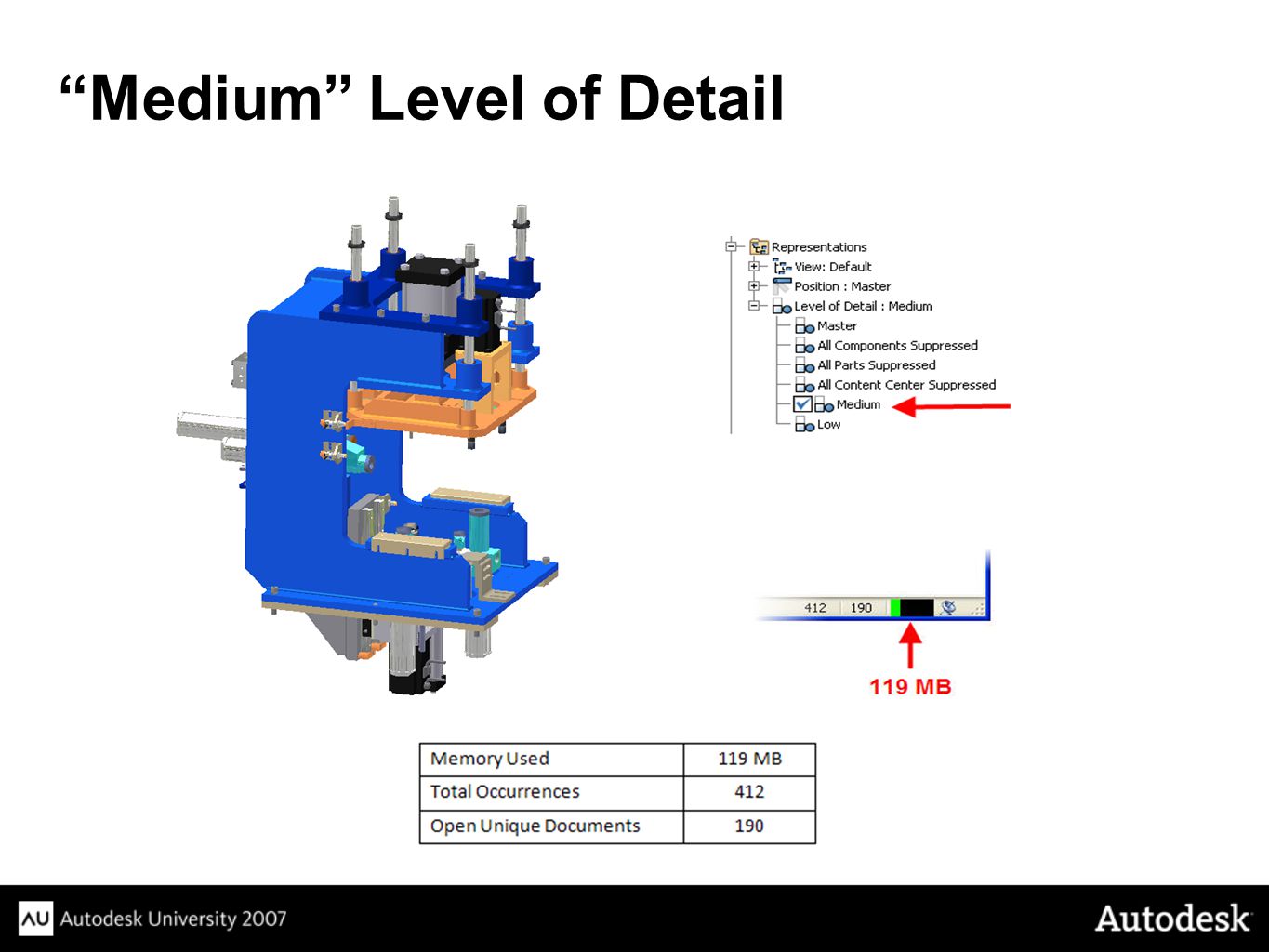 “Medium” Level of Detail

Representations
View: Default
Position : Master
Level of Detail : Medium
Master
All Components Suppressed
All Parts Suppressed
All Content Center Suppressed
Medium
Low

412 190

119 MB

| Memory Used | 119 MB |
|---|---|
| Total Occurrences | 412 |
| Open Unique Documents | 190 |

AU Autodesk University 2007

Autodesk